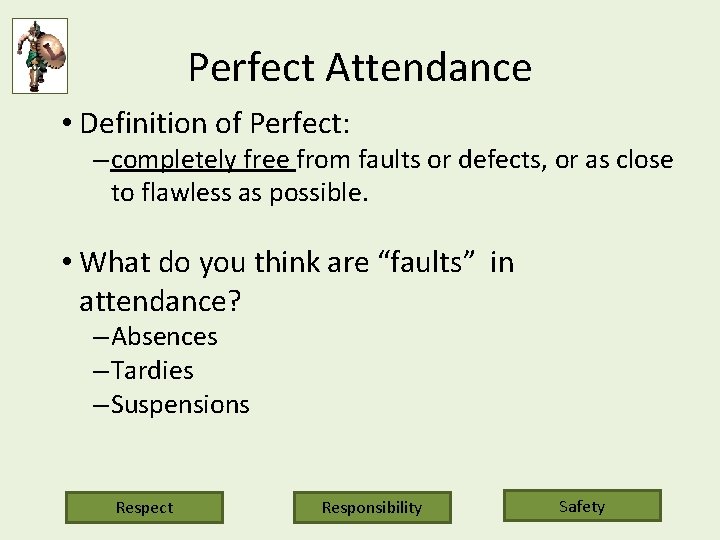 Perfect Attendance

• Definition of Perfect:
– completely free from faults or defects, or as close to flawless as possible.

• What do you think are “faults” in attendance?
– Absences
– Tardies
– Suspensions

Respect

Responsibility

Safety